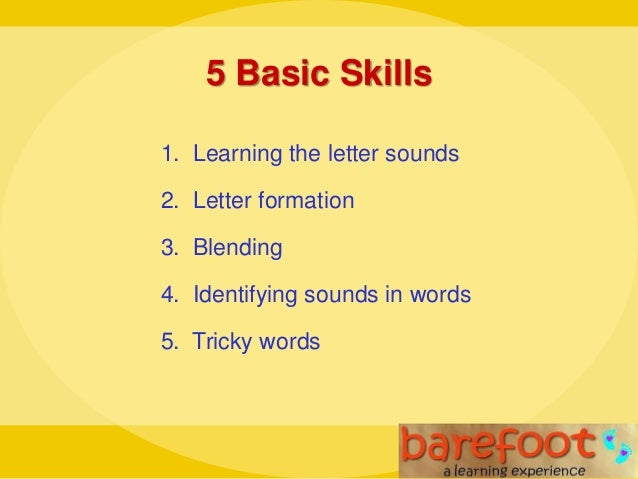 5 Basic Skills

1. Learning the letter sounds
2. Letter formation
3. Blending
4. Identifying sounds in words
5. Tricky words

barefoot
a learning experience